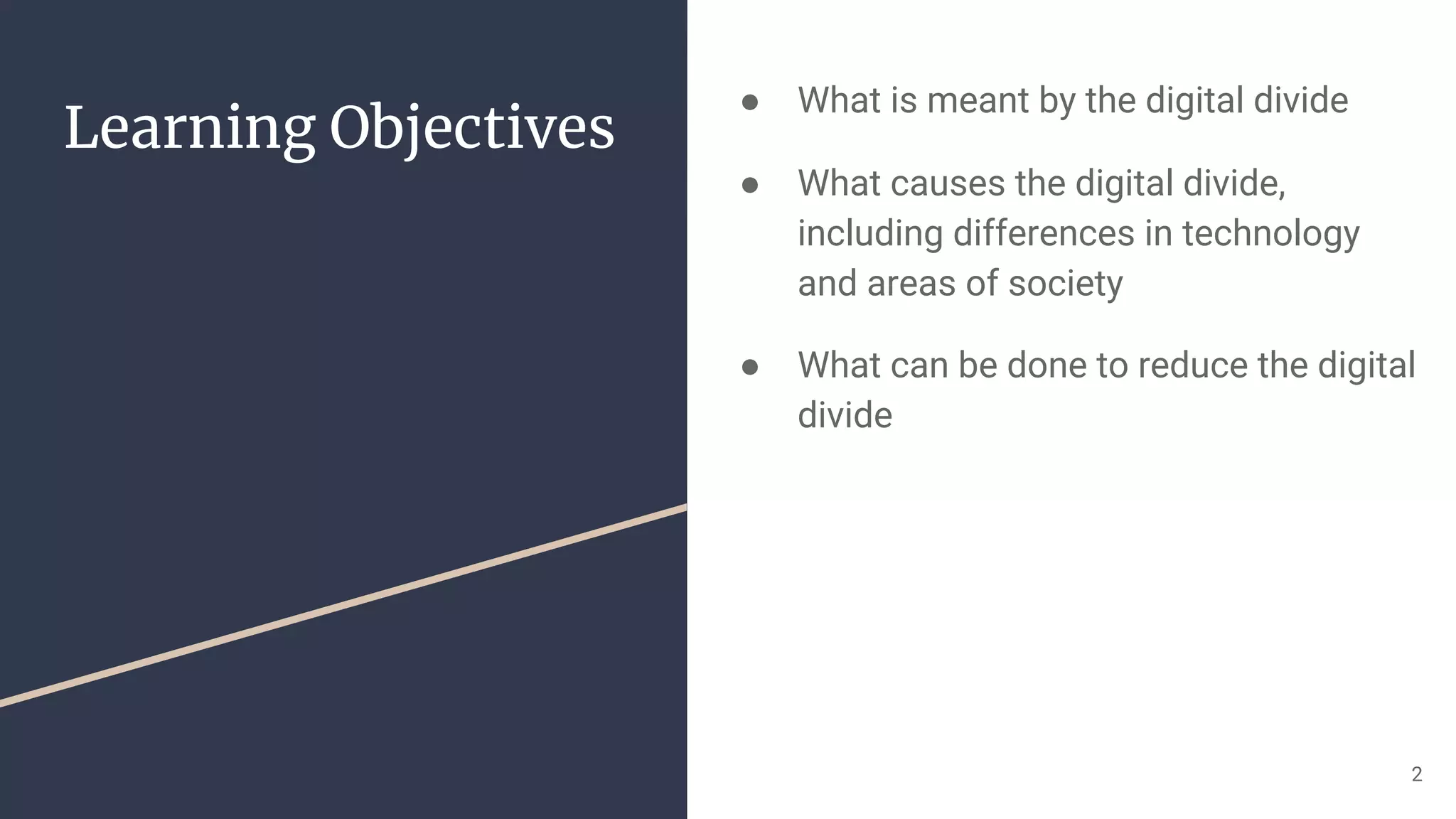 Learning Objectives

● What is meant by the digital divide

● What causes the digital divide, including differences in technology and areas of society

● What can be done to reduce the digital divide

2